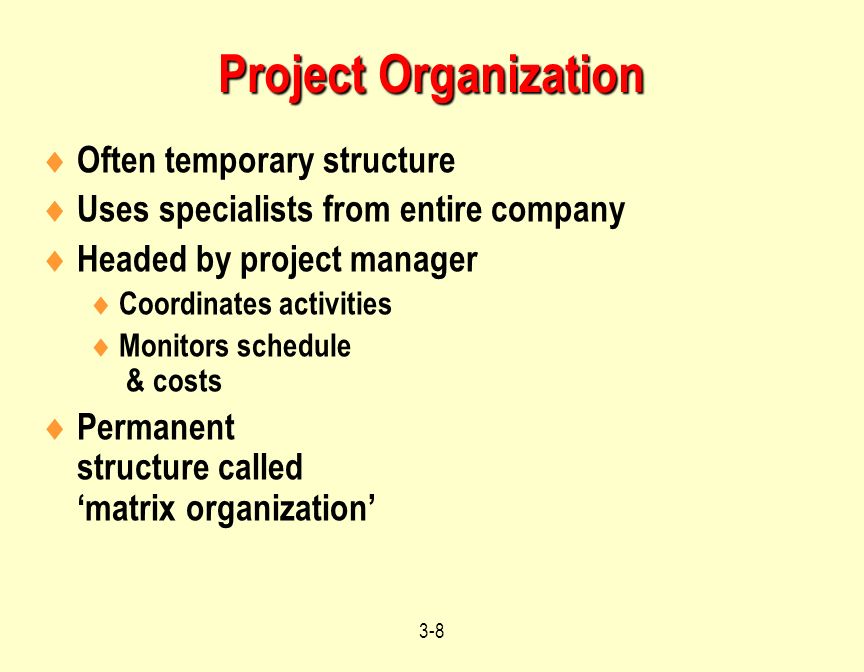 Project Organization

♦ Often temporary structure
♦ Uses specialists from entire company
♦ Headed by project manager
  ♦ Coordinates activities
  ♦ Monitors schedule & costs
♦ Permanent structure called ‘matrix organization’

3-8